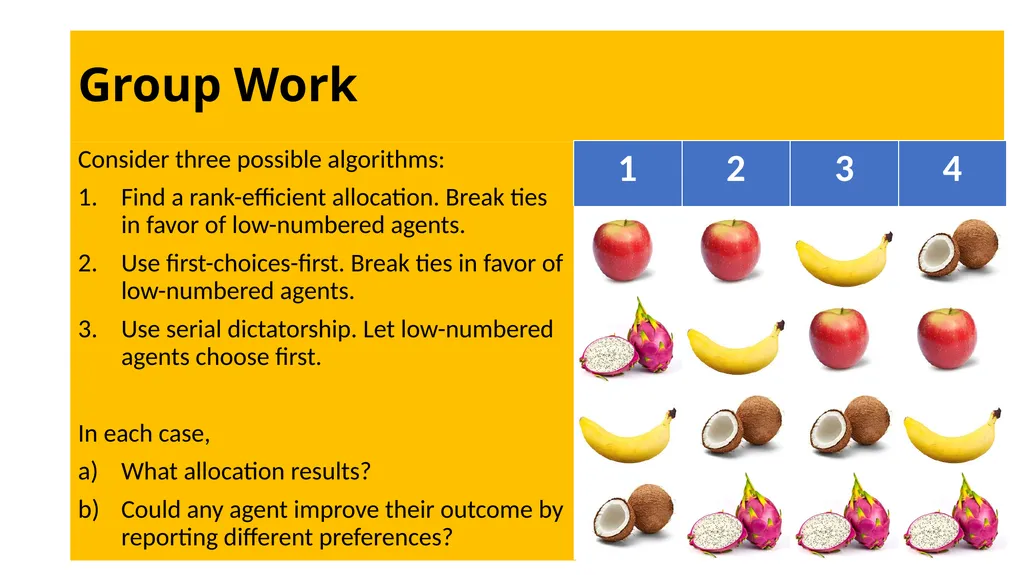 Group Work

Consider three possible algorithms:

1. Find a rank-efficient allocation. Break ties in favor of low-numbered agents.
2. Use first-choices-first. Break ties in favor of low-numbered agents.
3. Use serial dictatorship. Let low-numbered agents choose first.

In each case,

a) What allocation results?
b) Could any agent improve their outcome by reporting different preferences?

| 1 | 2 | 3 | 4 |
|---|---|---|---|